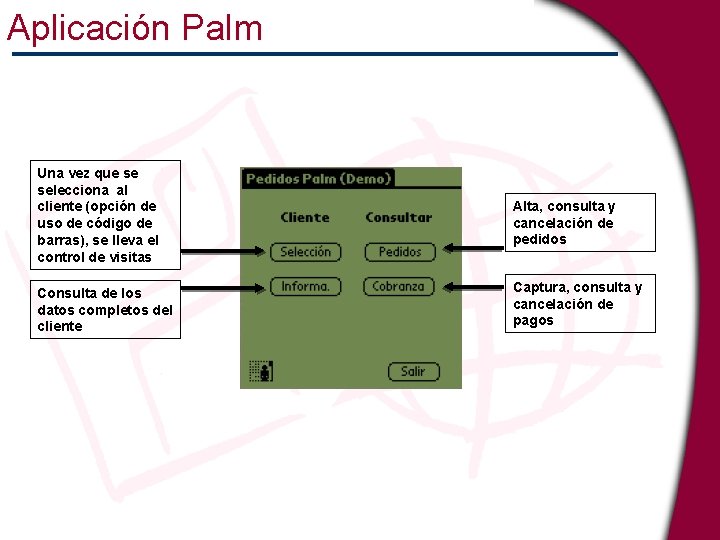 Aplicación Palm

Una vez que se selecciona al cliente (opción de uso de código de barras), se lleva el control de visitas

Consulta de los datos completos del cliente

Pedidos Palm (Demo)

Cliente

Consultar

Selección

Pedidos

Informa.

Cobranza

Salir

Alta, consulta y cancelación de pedidos

Captura, consulta y cancelación de pagos